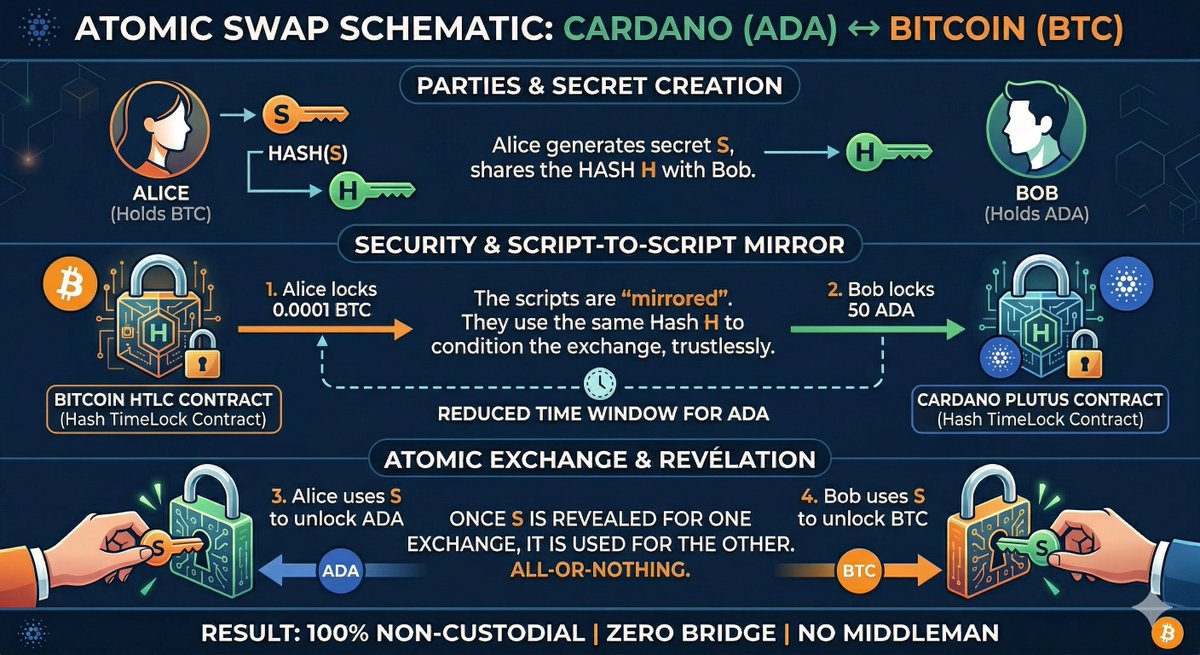 ATOMIC SWAP SCHEMATIC: CARDANO (ADA) ↔ BITCOIN (BTC)

PARTIES & SECRET CREATION

S

HASH(S)

H

ALICE
(Holds BTC)

Alice generates secret S, shares the HASH H with Bob.

H

BOB
(Holds ADA)

SECURITY & SCRIPT-TO-SCRIPT MIRROR

H

BITCOIN HTLC CONTRACT
(Hash TimeLock Contract)

1. Alice locks 0.0001 BTC

The scripts are "mirrored". They use the same Hash H to condition the exchange, trustlessly.

REDUCED TIME WINDOW FOR ADA

2. Bob locks 50 ADA

H

CARDANO PLUTUS CONTRACT
(Hash TimeLock Contract)

ATOMIC EXCHANGE & REVÉLATION

S

3. Alice uses S to unlock ADA

ADA

ONCE S IS REVEALED FOR ONE EXCHANGE, IT IS USED FOR THE OTHER.
ALL-OR-NOTHING.

4. Bob uses S to unlock BTC

BTC

S

RESULT: 100% NON-CUSTODIAL | ZERO BRIDGE | NO MIDDLEMAN